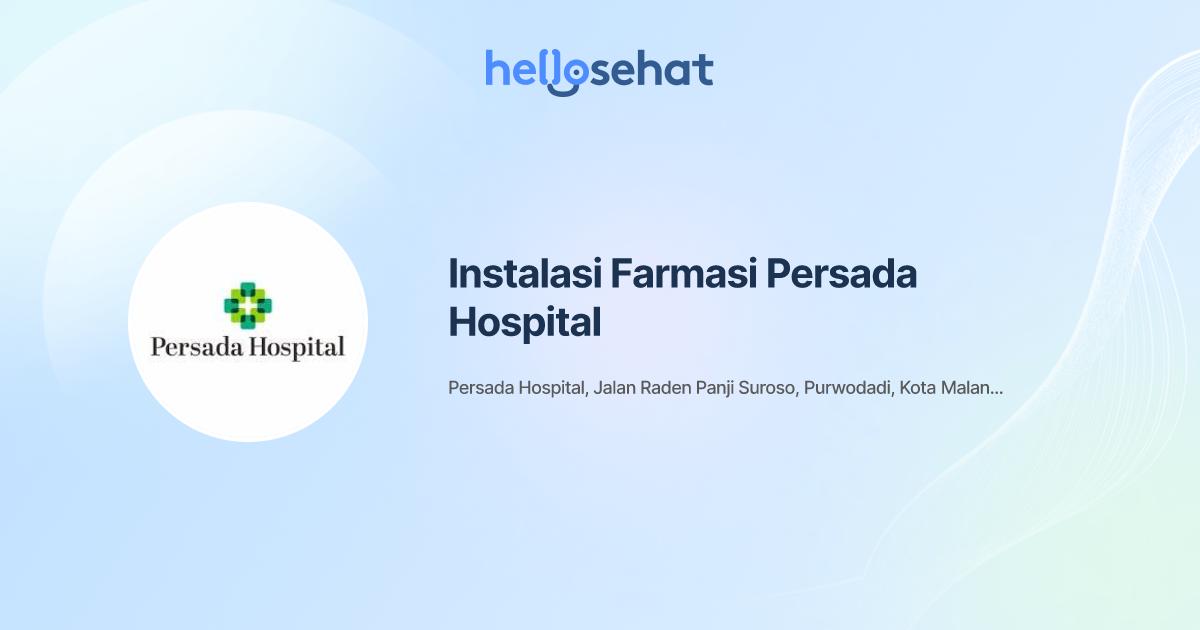 hellosehat

Persada Hospital

Instalasi Farmasi Persada Hospital

Persada Hospital, Jalan Raden Panji Suroso, Purwodadi, Kota Malan...